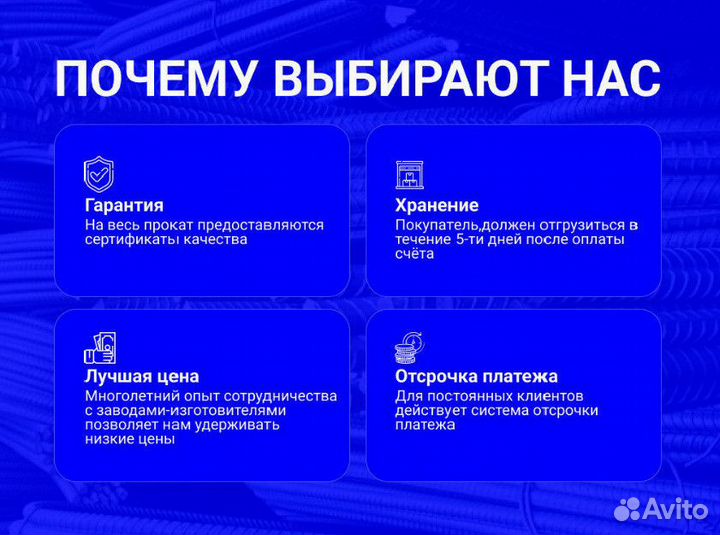 ПОЧЕМУ ВЫБИРАЮТ НАС

Гарантия
На весь прокат предоставляются сертификаты качества

Хранение
Покупатель,должен отгрузиться в течение 5-ти дней после оплаты счёта

Лучшая цена
Многолетний опыт сотрудничества с заводами-изготовителями позволяет нам удерживать низкие цены

Отсрочка платежа
Для постоянных клиентов действует система отсрочки платежа

Avito